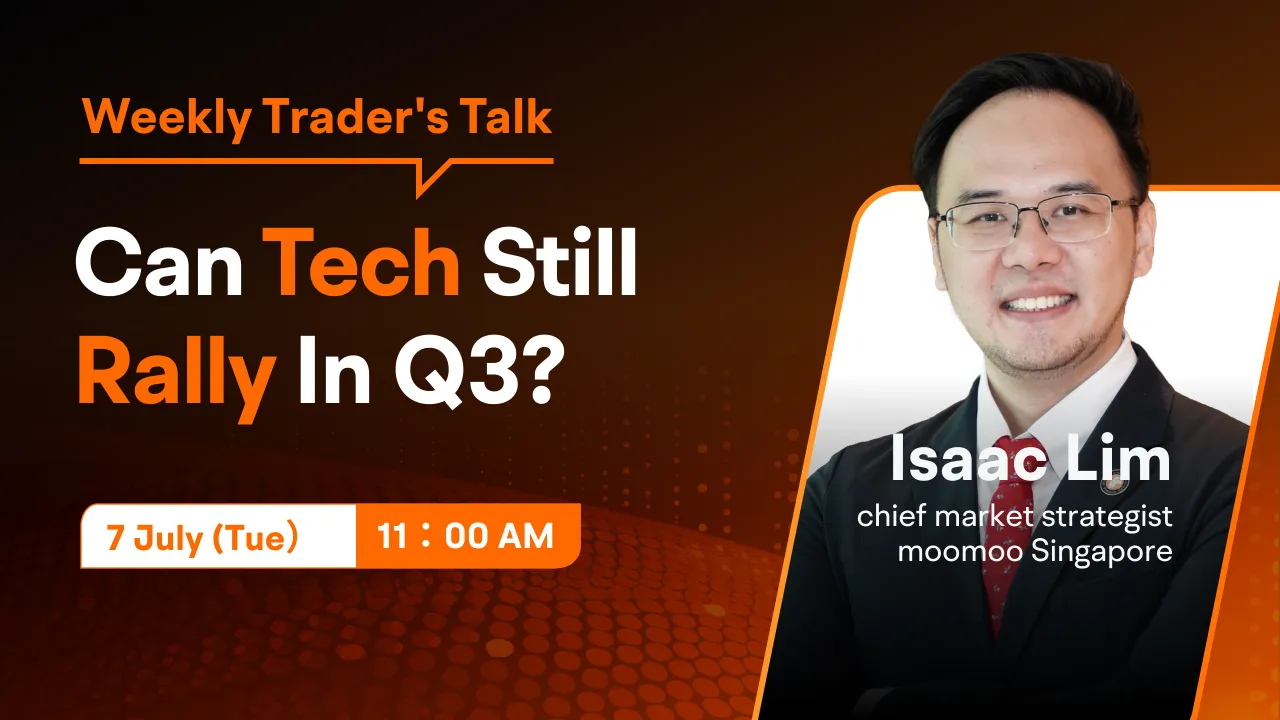 Weekly Trader's Talk

Can Tech Still Rally In Q3?

7 July (Tue) 11：00 AM

Isaac Lim
chief market strategist
moomoo Singapore